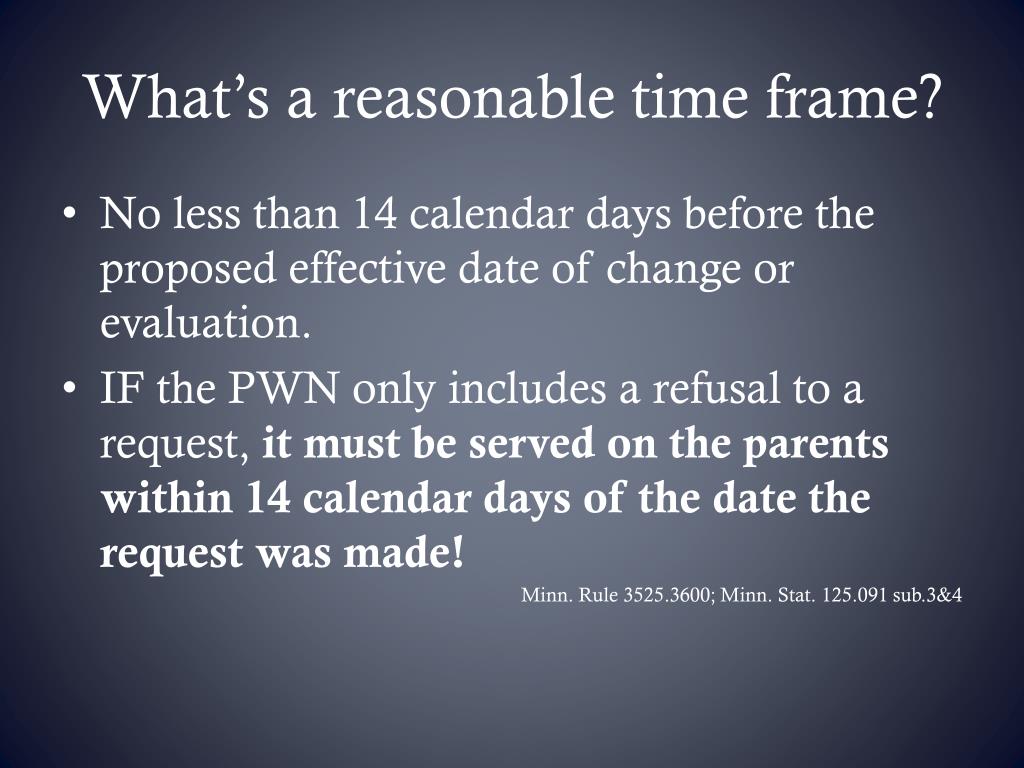 What's a reasonable time frame?

• No less than 14 calendar days before the proposed effective date of change or evaluation.
• IF the PWN only includes a refusal to a request, it must be served on the parents within 14 calendar days of the date the request was made!

Minn. Rule 3525.3600; Minn. Stat. 125.091 sub.3&4